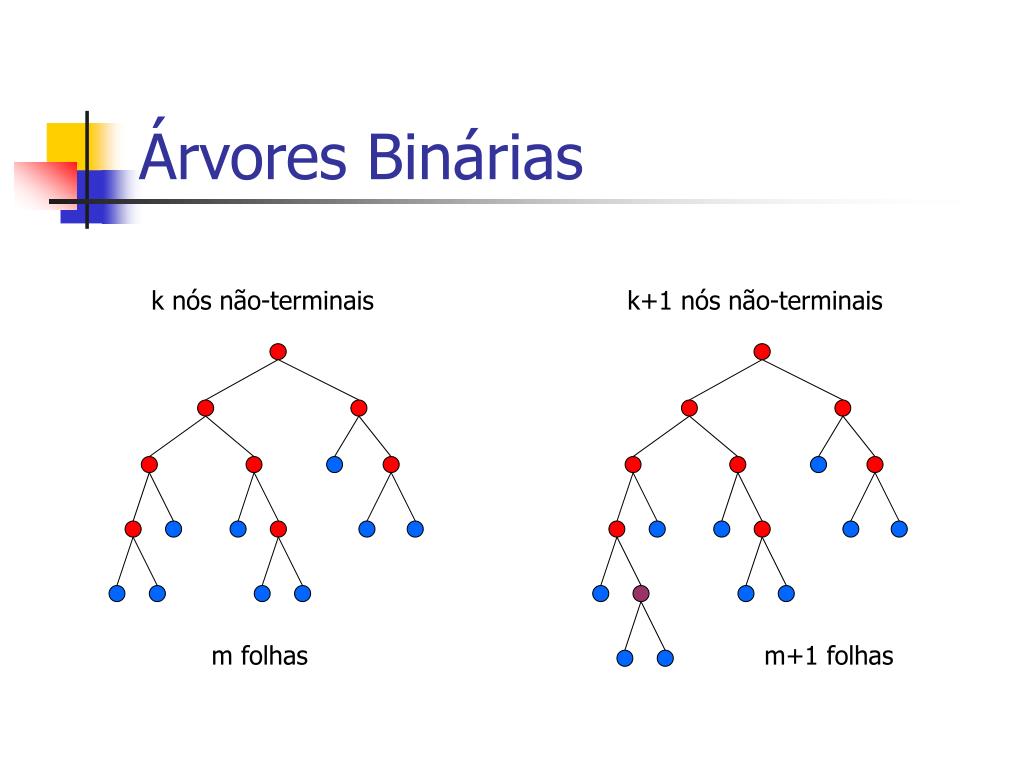 Árvores Binárias

k nós não-terminais

k+1 nós não-terminais

m folhas

m+1 folhas